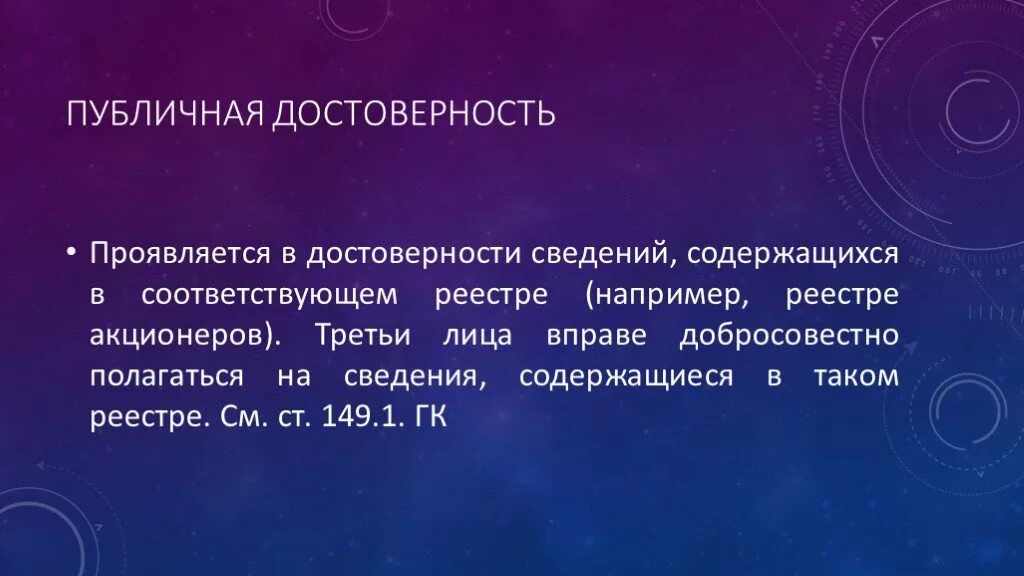 ПУБЛИЧНАЯ ДОСТОВЕРНОСТЬ

• Проявляется в достоверности сведений, содержащихся в соответствующем реестре (например, реестре акционеров). Третьи лица вправе добросовестно полагаться на сведения, содержащиеся в таком реестре. См. ст. 149.1. ГК